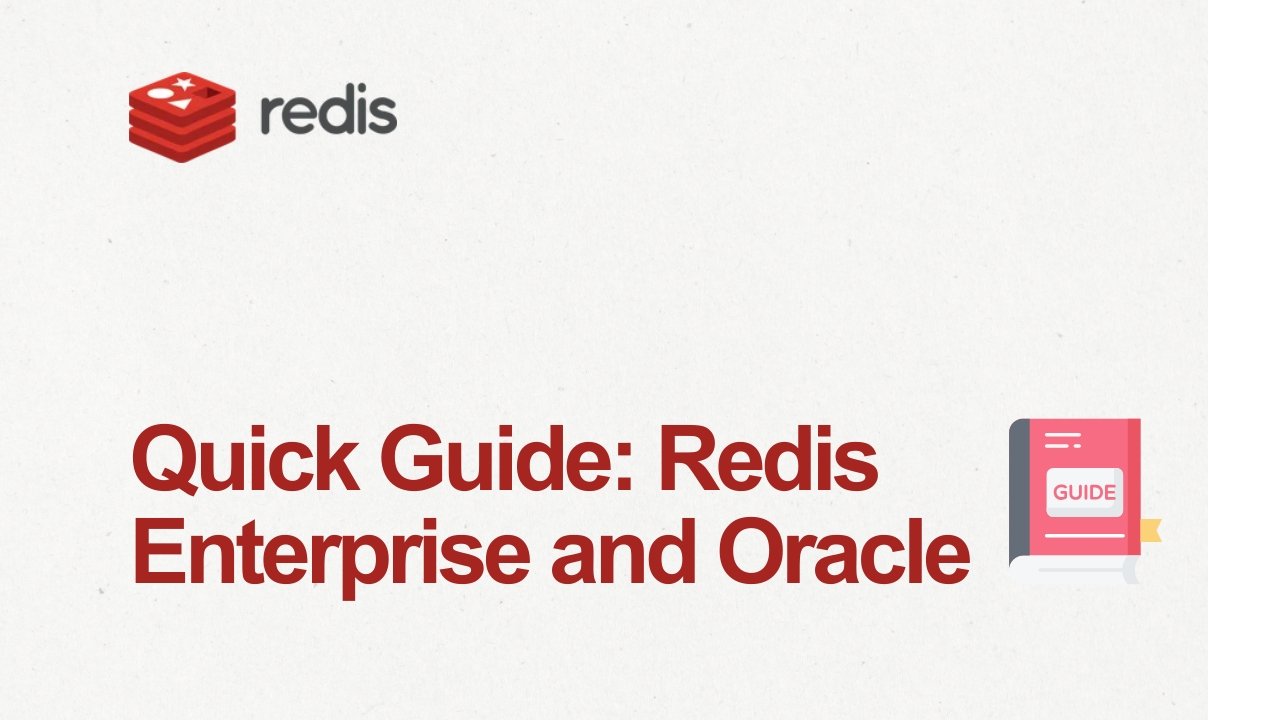 redis

Quick Guide: Redis Enterprise and Oracle

GUIDE